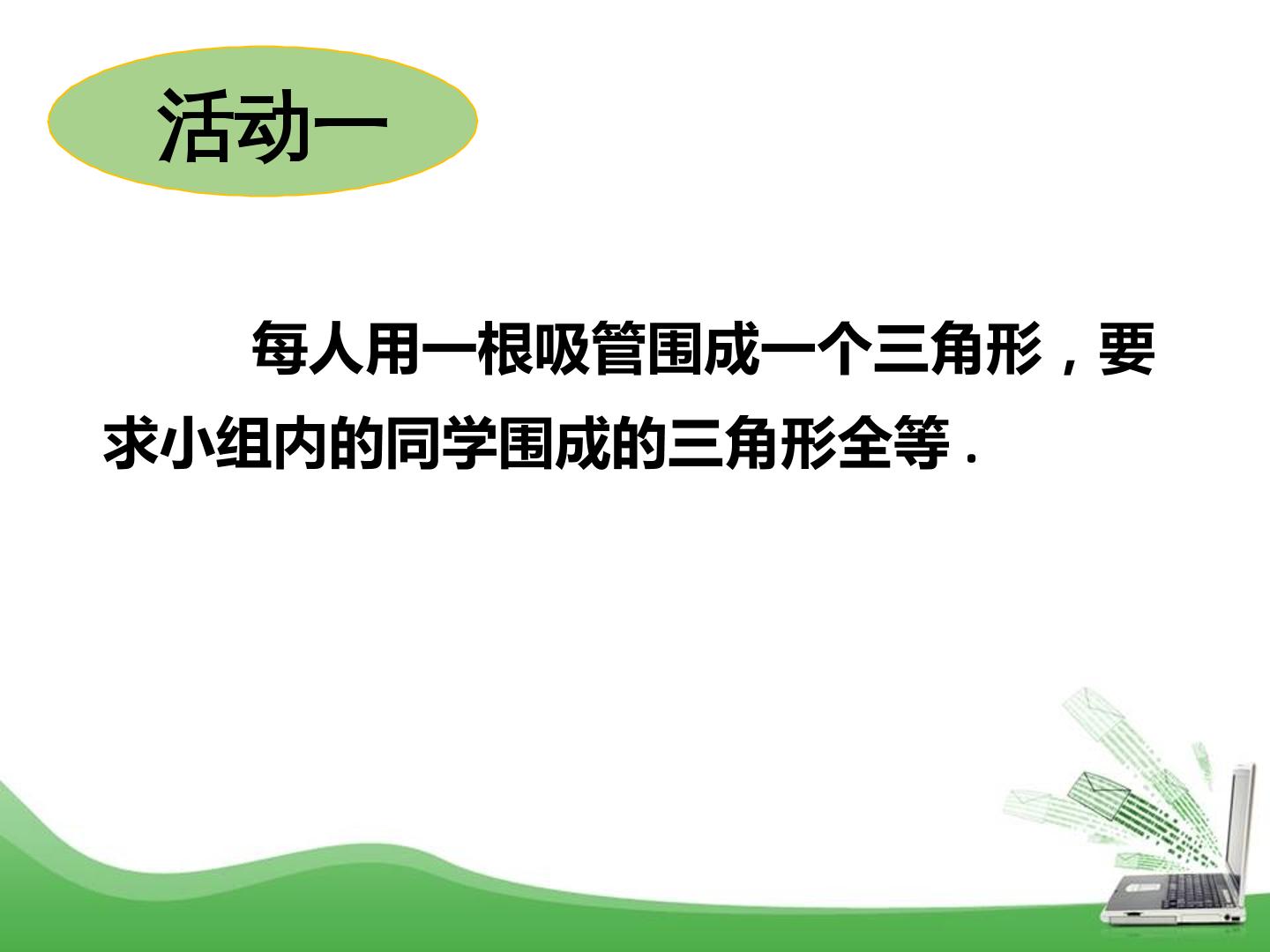 活动一

每人用一根吸管围成一个三角形，要求小组内的同学围成的三角形全等.